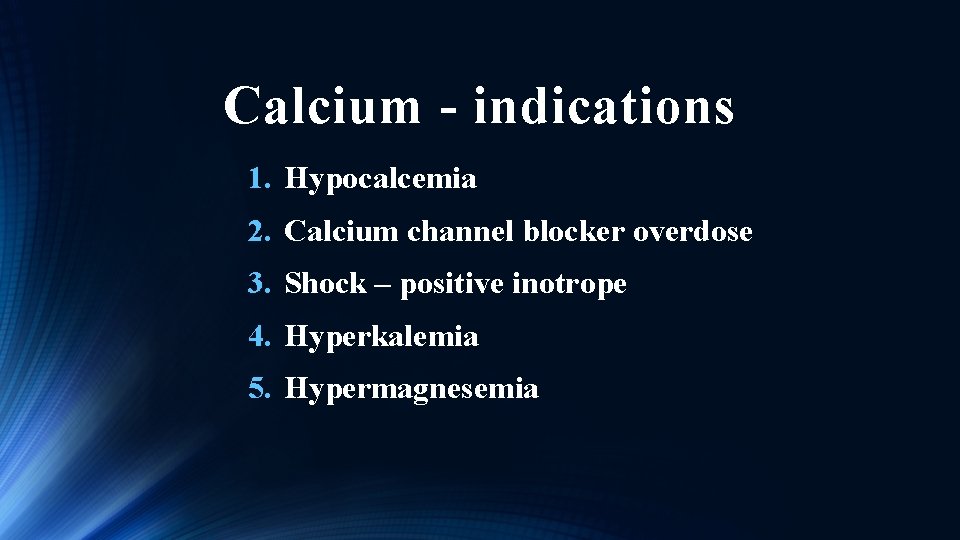 Calcium - indications

1. Hypocalcemia
2. Calcium channel blocker overdose
3. Shock – positive inotrope
4. Hyperkalemia
5. Hypermagnesemia